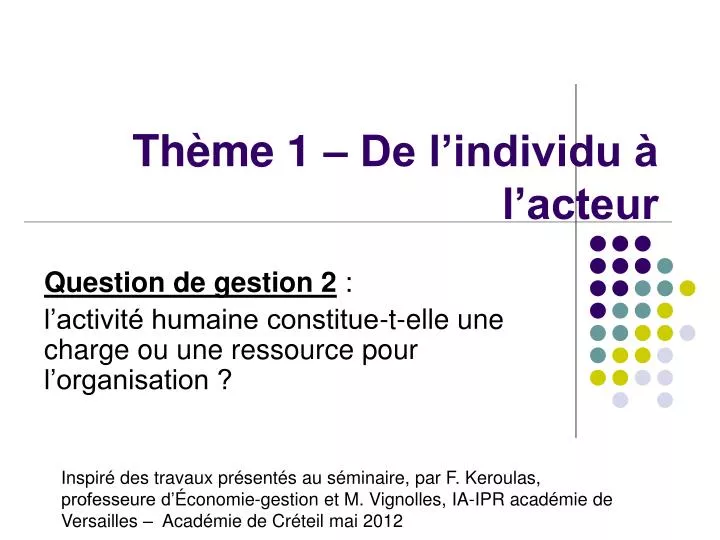 Thème 1 – De l’individu à l’acteur

Question de gestion 2 :

l’activité humaine constitue-t-elle une charge ou une ressource pour l’organisation ?

Inspiré des travaux présentés au séminaire, par F. Keroulas, professeure d’Économie-gestion et M. Vignolles, IA-IPR académie de Versailles – Académie de Créteil mai 2012